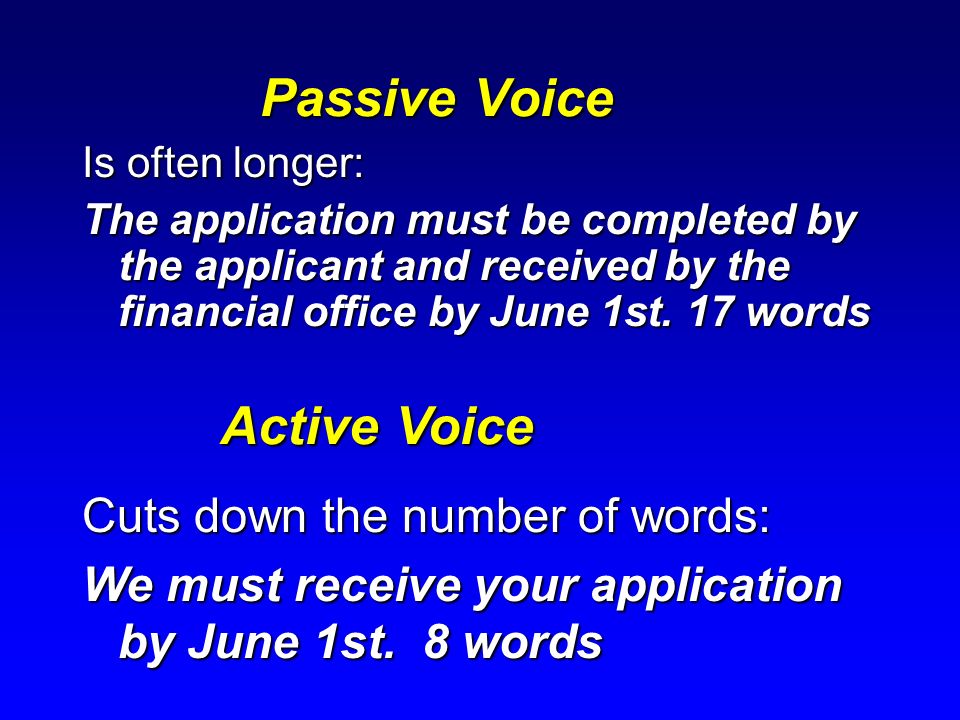 Passive Voice

Is often longer:

The application must be completed by the applicant and received by the financial office by June 1st. 17 words

Active Voice

Cuts down the number of words:

We must receive your application by June 1st. 8 words